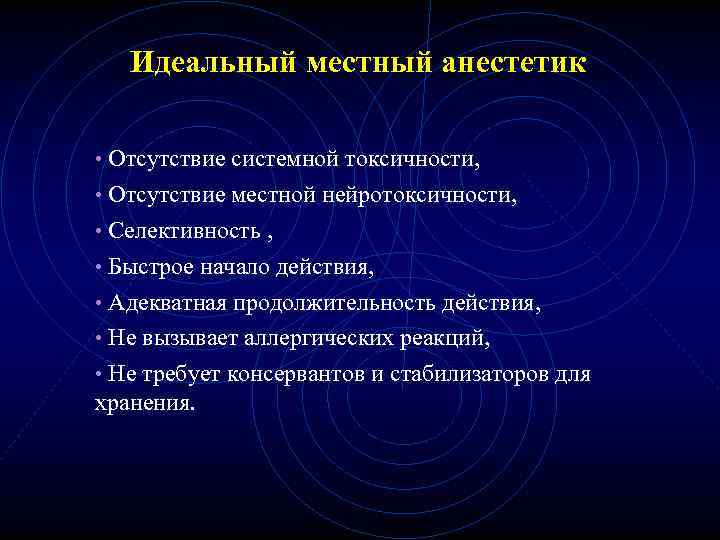 Идеальный местный анестетик

• Отсутствие системной токсичности,

• Отсутствие местной нейротоксичности,

• Селективность ,

• Быстрое начало действия,

• Адекватная продолжительность действия,

• Не вызывает аллергических реакций,

• Не требует консервантов и стабилизаторов для хранения.